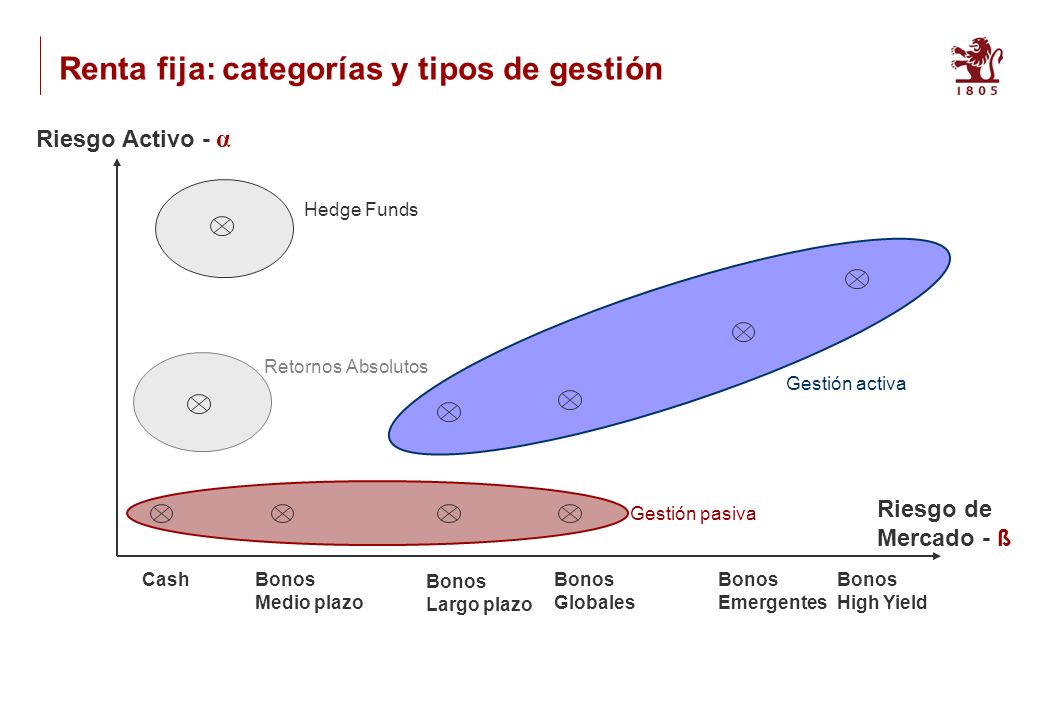 Renta fija: categorías y tipos de gestión

1805

Riesgo Activo - α

Hedge Funds

Retornos Absolutos

Gestión activa

Gestión pasiva

Riesgo de Mercado - ß

Cash

Bonos Medio plazo

Bonos Largo plazo

Bonos Globales

Bonos Emergentes

Bonos High Yield